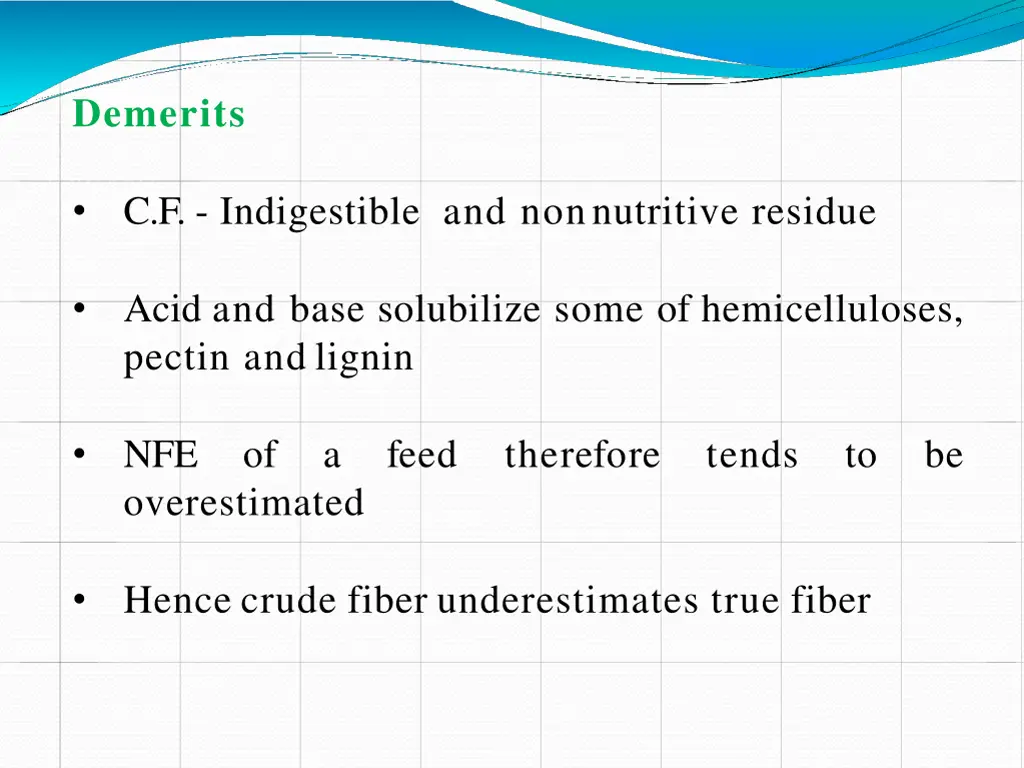 Demerits

• C.F. - Indigestible and non nutritive residue

• Acid and base solubilize some of hemicelluloses, pectin and lignin

• NFE of a feed therefore tends to be overestimated

• Hence crude fiber underestimates true fiber